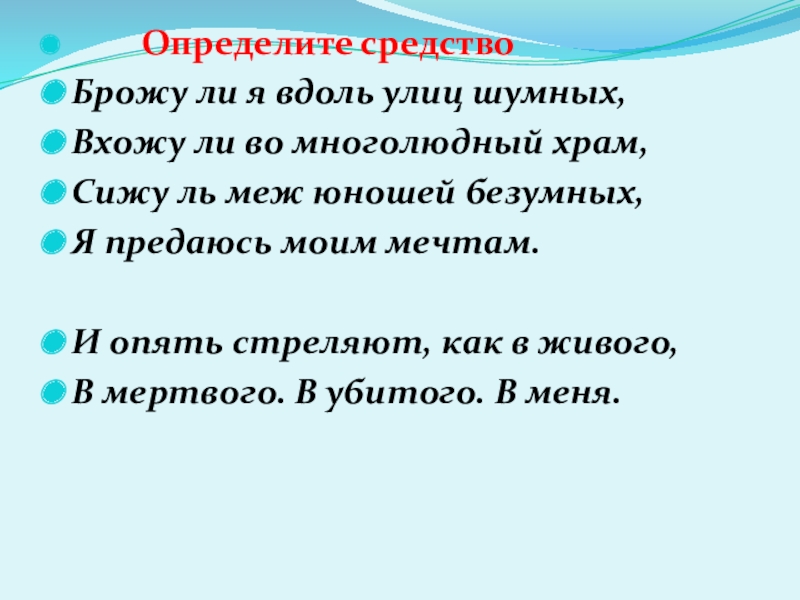 Определите средство

Брожу ли я вдоль улиц шумных,

Вхожу ли во многолюдный храм,

Сижу ль меж юношей безумных,

Я предаюсь моим мечтам.

И опять стреляют, как в живого,

В мертвого. В убитого. В меня.